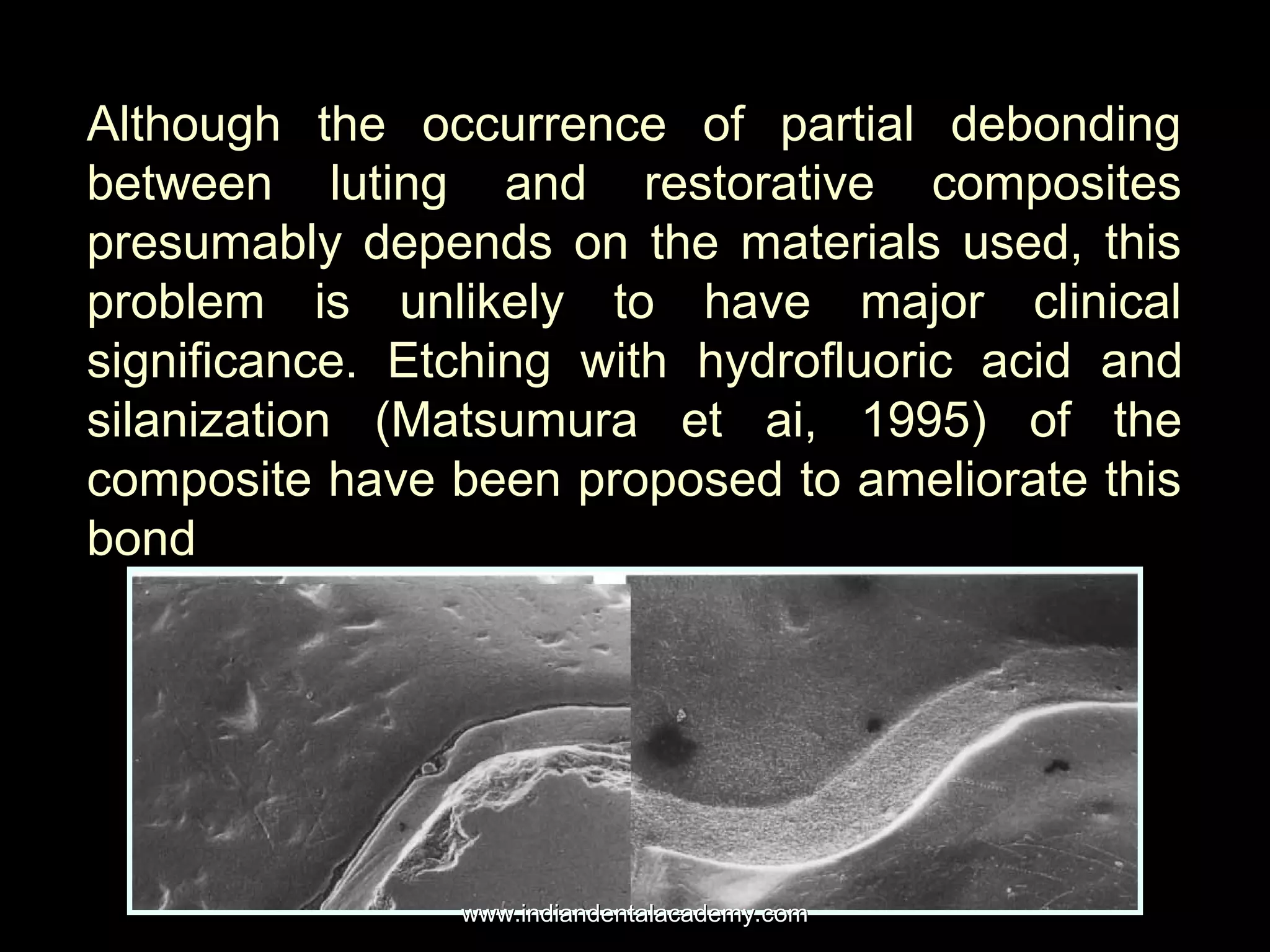 Although the occurrence of partial debonding between luting and restorative composites presumably depends on the materials used, this problem is unlikely to have major clinical significance. Etching with hydrofluoric acid and silanization (Matsumura et ai, 1995) of the composite have been proposed to ameliorate this bond

www.indiandentalacademy.com